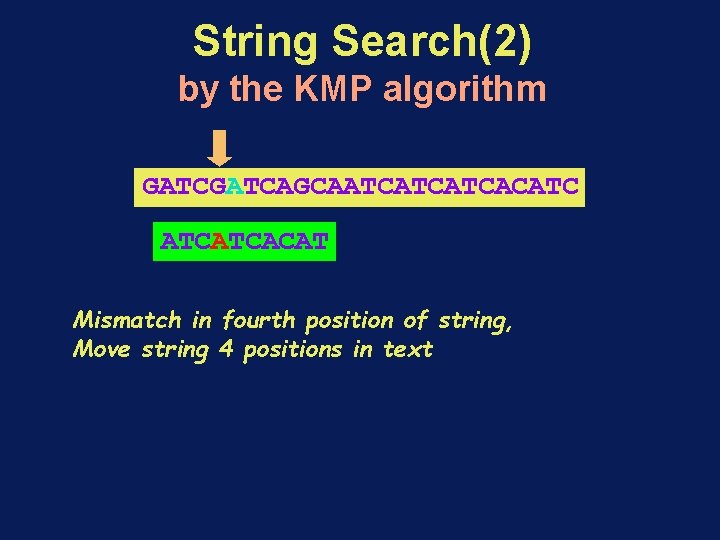 String Search(2)
by the KMP algorithm

GATCGATCAGCAATCATCATCACATC

ATCATCACAT

Mismatch in fourth position of string,
Move string 4 positions in text